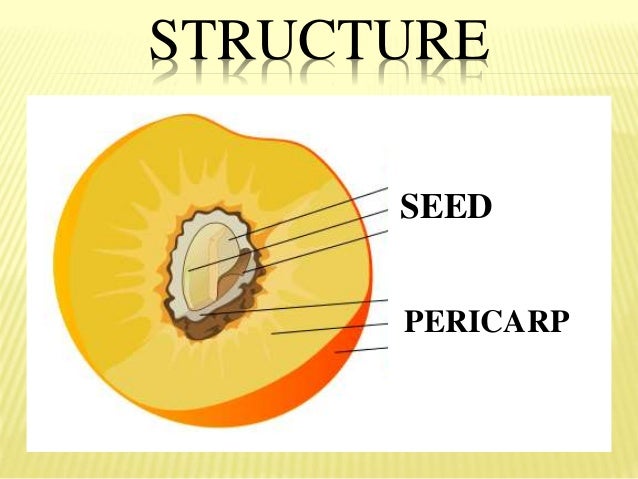 STRUCTURE

SEED

PERICARP